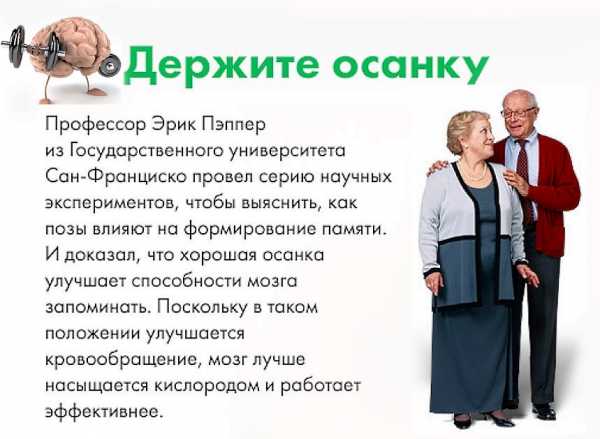 Держите осанку

Профессор Эрик Пэппер из Государственного университета Сан-Франциско провел серию научных экспериментов, чтобы выяснить, как позы влияют на формирование памяти. И доказал, что хорошая осанка улучшает способности мозга запоминать. Поскольку в таком положении улучшается кровообращение, мозг лучше насыщается кислородом и работает эффективнее.